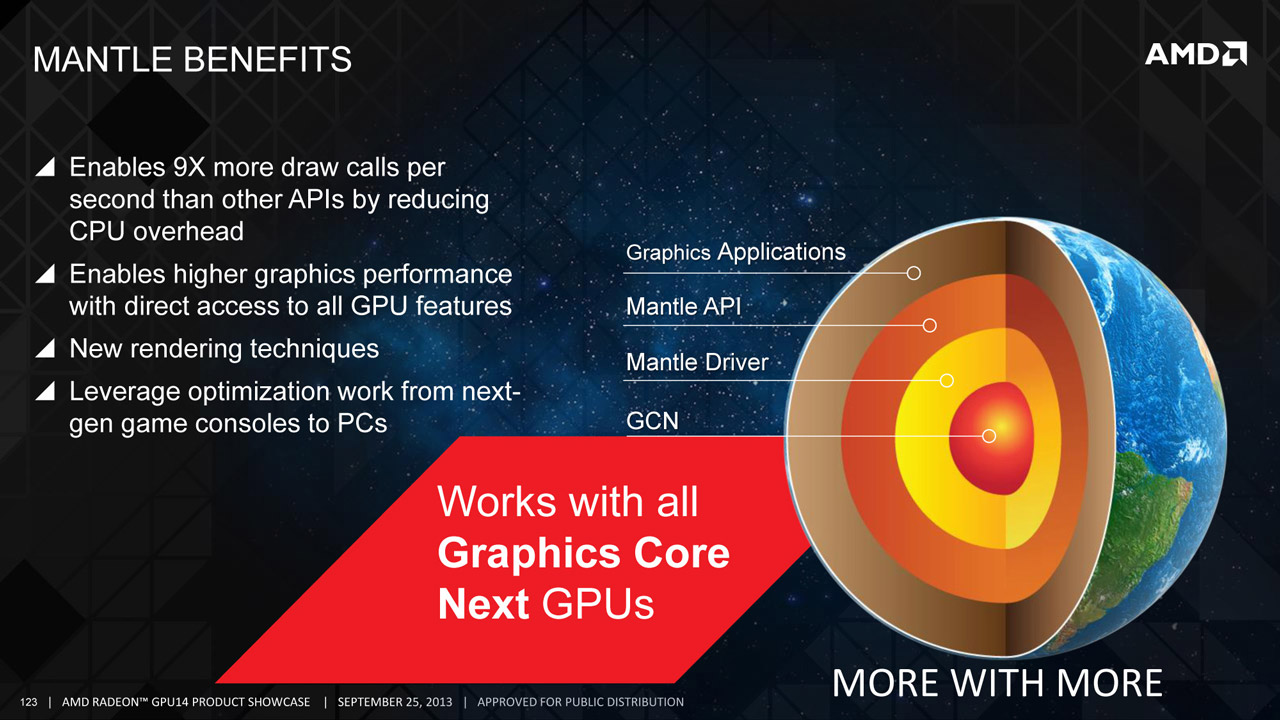 MANTLE BENEFITS

AMD

◢ Enables 9X more draw calls per second than other APIs by reducing CPU overhead
◢ Enables higher graphics performance with direct access to all GPU features
◢ New rendering techniques
◢ Leverage optimization work from next-gen game consoles to PCs

Graphics Applications
Mantle API
Mantle Driver
GCN

Works with all Graphics Core Next GPUs

MORE WITH MORE

123 | AMD RADEON™ GPU14 PRODUCT SHOWCASE | SEPTEMBER 25, 2013 | APPROVED FOR PUBLIC DISTRIBUTION